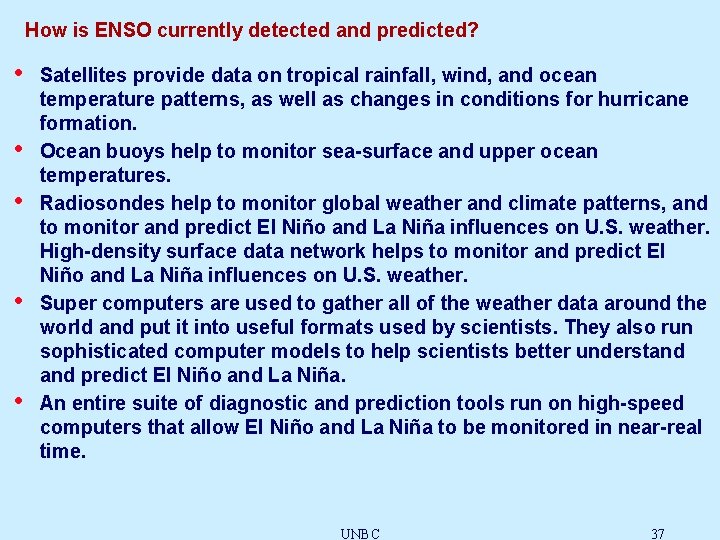 How is ENSO currently detected and predicted?

• Satellites provide data on tropical rainfall, wind, and ocean temperature patterns, as well as changes in conditions for hurricane formation.

• Ocean buoys help to monitor sea-surface and upper ocean temperatures.

• Radiosondes help to monitor global weather and climate patterns, and to monitor and predict El Niño and La Niña influences on U.S. weather. High-density surface data network helps to monitor and predict El Niño and La Niña influences on U.S. weather.

• Super computers are used to gather all of the weather data around the world and put it into useful formats used by scientists. They also run sophisticated computer models to help scientists better understand and predict El Niño and La Niña.

• An entire suite of diagnostic and prediction tools run on high-speed computers that allow El Niño and La Niña to be monitored in near-real time.

UNBC

37